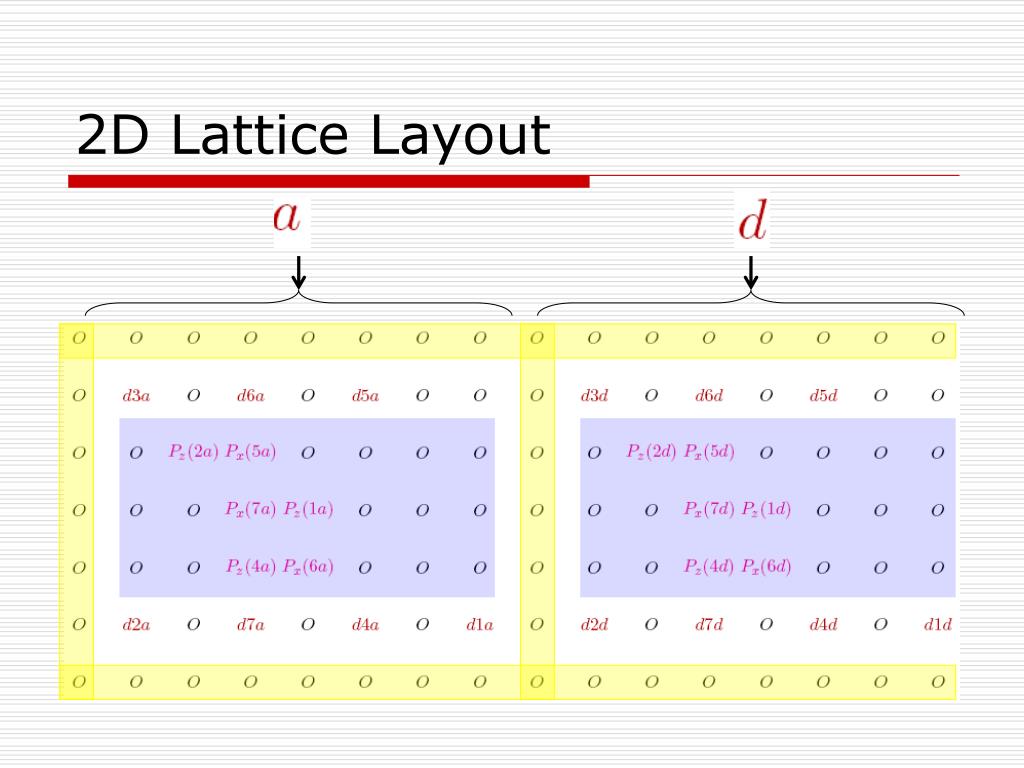 2D Lattice Layout

$a$

$d$

| $O$ | $O$ | $O$ | $O$ | $O$ | $O$ | $O$ | $O$ | $O$ | $O$ | $O$ | $O$ | $O$ | $O$ | $O$ | $O$ |
|---|---|---|---|---|---|---|---|---|---|---|---|---|---|---|---|
| $O$ | $d3a$ | $O$ | $d6a$ | $O$ | $d5a$ | $O$ | $O$ | $O$ | $d3d$ | $O$ | $d6d$ | $O$ | $d5d$ | $O$ | $O$ |
| $O$ | $O$ | $P_z(2a)$ | $P_x(5a)$ | $O$ | $O$ | $O$ | $O$ | $O$ | $O$ | $P_z(2d)$ | $P_x(5d)$ | $O$ | $O$ | $O$ | $O$ |
| $O$ | $O$ | $O$ | $P_x(7a)$ | $P_z(1a)$ | $O$ | $O$ | $O$ | $O$ | $O$ | $O$ | $P_x(7d)$ | $P_z(1d)$ | $O$ | $O$ | $O$ |
| $O$ | $O$ | $O$ | $P_z(4a)$ | $P_x(6a)$ | $O$ | $O$ | $O$ | $O$ | $O$ | $O$ | $P_z(4d)$ | $P_x(6d)$ | $O$ | $O$ | $O$ |
| $O$ | $d2a$ | $O$ | $d7a$ | $O$ | $d4a$ | $O$ | $d1a$ | $O$ | $d2d$ | $O$ | $d7d$ | $O$ | $d4d$ | $O$ | $d1d$ |
| $O$ | $O$ | $O$ | $O$ | $O$ | $O$ | $O$ | $O$ | $O$ | $O$ | $O$ | $O$ | $O$ | $O$ | $O$ | $O$ |